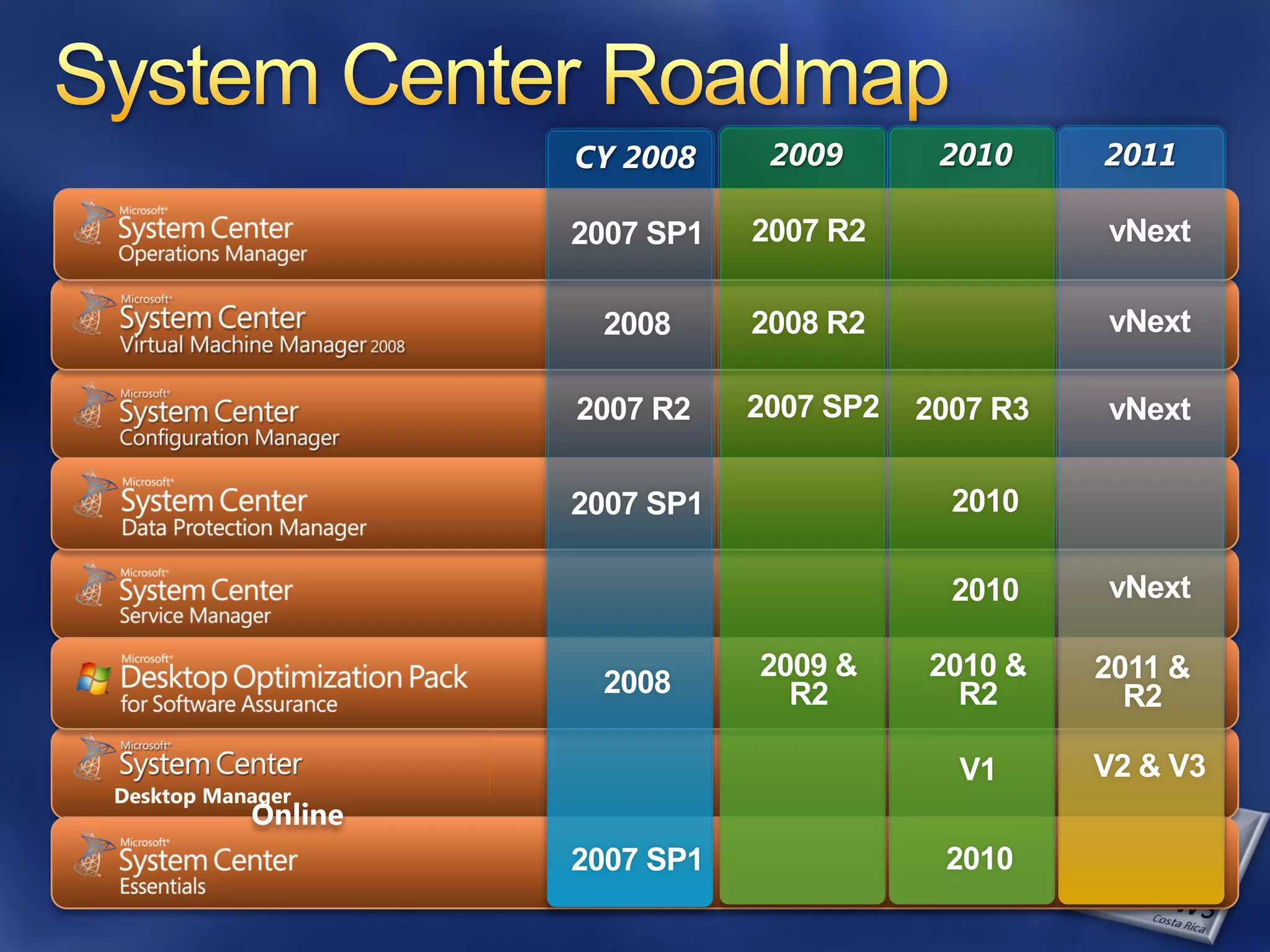 System Center Roadmap

| | CY 2008 | 2009 | 2010 | 2011 |
|---|---|---|---|---|
| Microsoft System Center Operations Manager | 2007 SP1 | 2007 R2 | | vNext |
| Microsoft System Center Virtual Machine Manager 2008 | 2008 | 2008 R2 | | vNext |
| Microsoft System Center Configuration Manager | 2007 R2 | 2007 SP2 | 2007 R3 | vNext |
| Microsoft System Center Data Protection Manager | 2007 SP1 | | 2010 | |
| Microsoft System Center Service Manager | | | 2010 | vNext |
| Microsoft Desktop Optimization Pack for Software Assurance | 2008 | 2009 & R2 | 2010 & R2 | 2011 & R2 |
| Microsoft System Center Desktop Manager Online | | | V1 | V2 & V3 |
| Microsoft System Center Essentials | 2007 SP1 | | 2010 | |

Costa Rica